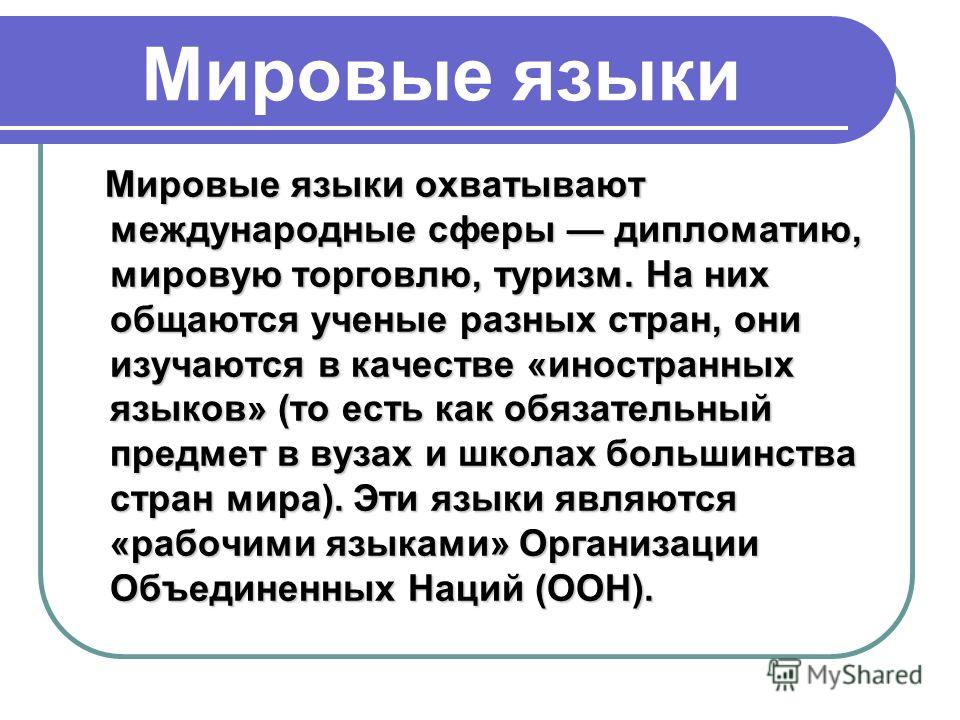 Мировые языки

Мировые языки охватывают международные сферы — дипломатию, мировую торговлю, туризм. На них общаются ученые разных стран, они изучаются в качестве «иностранных языков» (то есть как обязательный предмет в вузах и школах большинства стран мира). Эти языки являются «рабочими языками» Организации Объединенных Наций (ООН).

MyShared